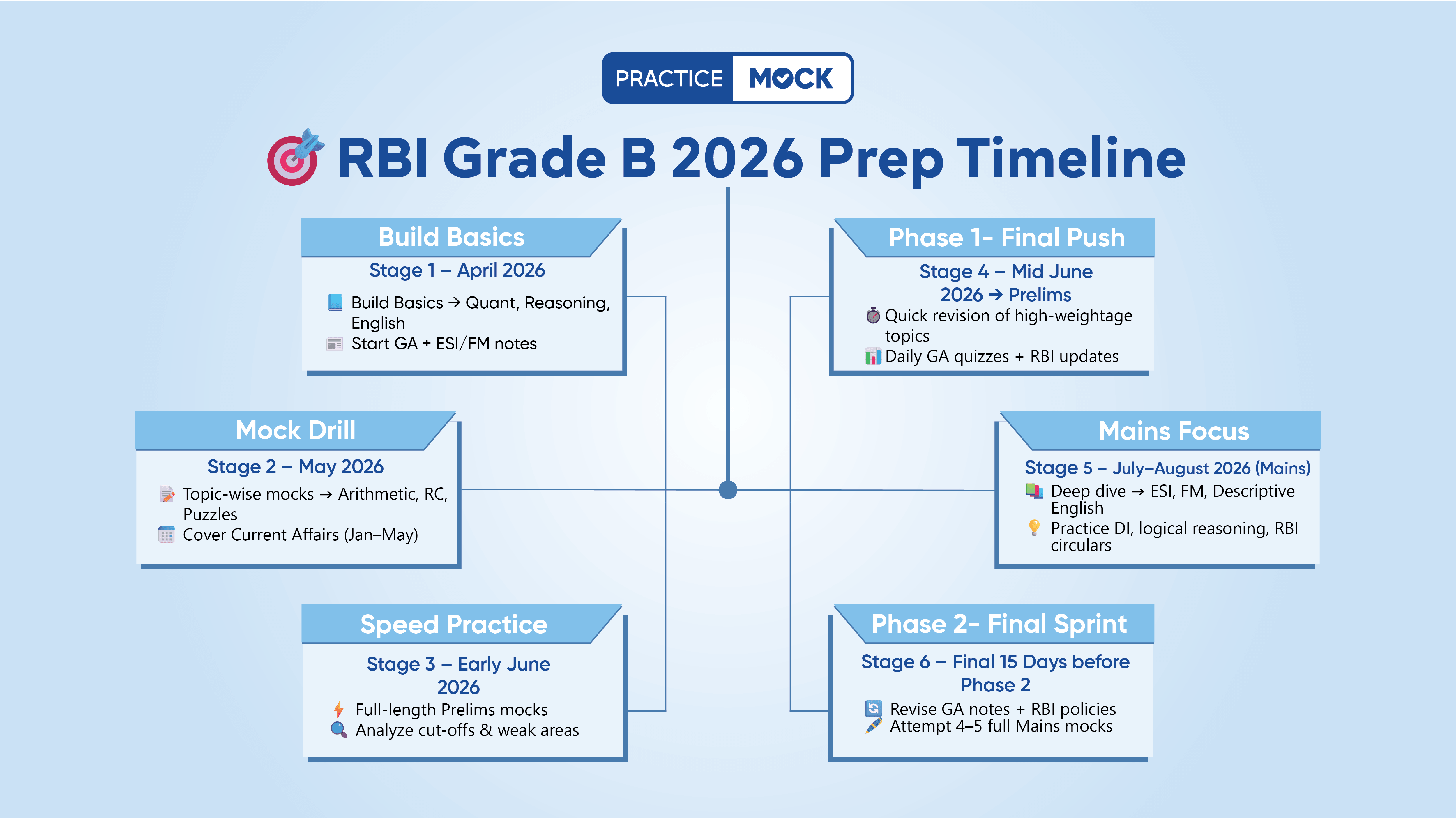 PRACTICE MOCK

RBI Grade B 2026 Prep Timeline

Build Basics
Stage 1 – April 2026
Build Basics → Quant, Reasoning, English
Start GA + ESI/FM notes

Mock Drill
Stage 2 – May 2026
Topic-wise mocks → Arithmetic, RC, Puzzles
Cover Current Affairs (Jan–May)

Speed Practice
Stage 3 – Early June 2026
Full-length Prelims mocks
Analyze cut-offs & weak areas

Phase 1- Final Push
Stage 4 – Mid June 2026 → Prelims
Quick revision of high-weightage topics
Daily GA quizzes + RBI updates

Mains Focus
Stage 5 – July–August 2026 (Mains)
Deep dive → ESI, FM, Descriptive English
Practice DI, logical reasoning, RBI circulars

Phase 2- Final Sprint
Stage 6 – Final 15 Days before Phase 2
Revise GA notes + RBI policies
Attempt 4–5 full Mains mocks